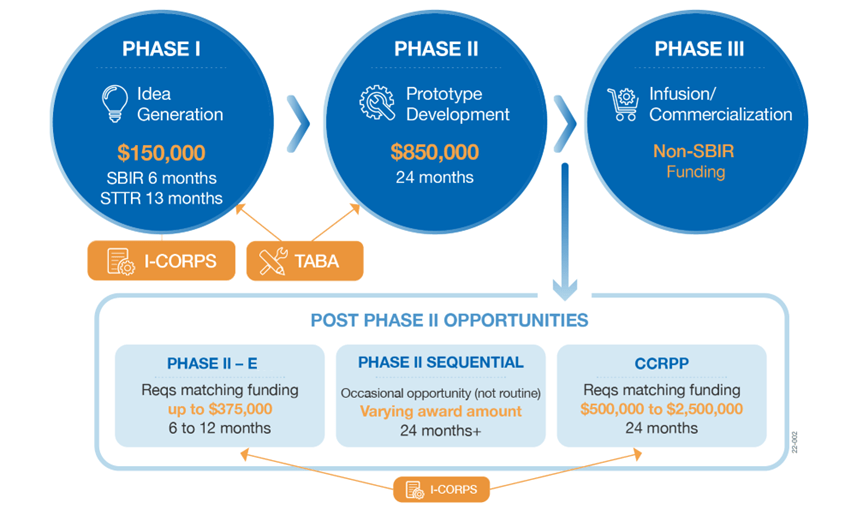 PHASE I

Idea Generation

$150,000
SBIR 6 months
STTR 13 months

PHASE II

Prototype Development

$850,000
24 months

PHASE III

Infusion/ Commercialization

Non-SBIR Funding

I-CORPS

TABA

POST PHASE II OPPORTUNITIES

PHASE II – E
Reqs matching funding
up to $375,000
6 to 12 months

PHASE II SEQUENTIAL
Occasional opportunity (not routine)
Varying award amount
24 months+

CCRPP
Reqs matching funding
$500,000 to $2,500,000
24 months

22-002

I-CORPS